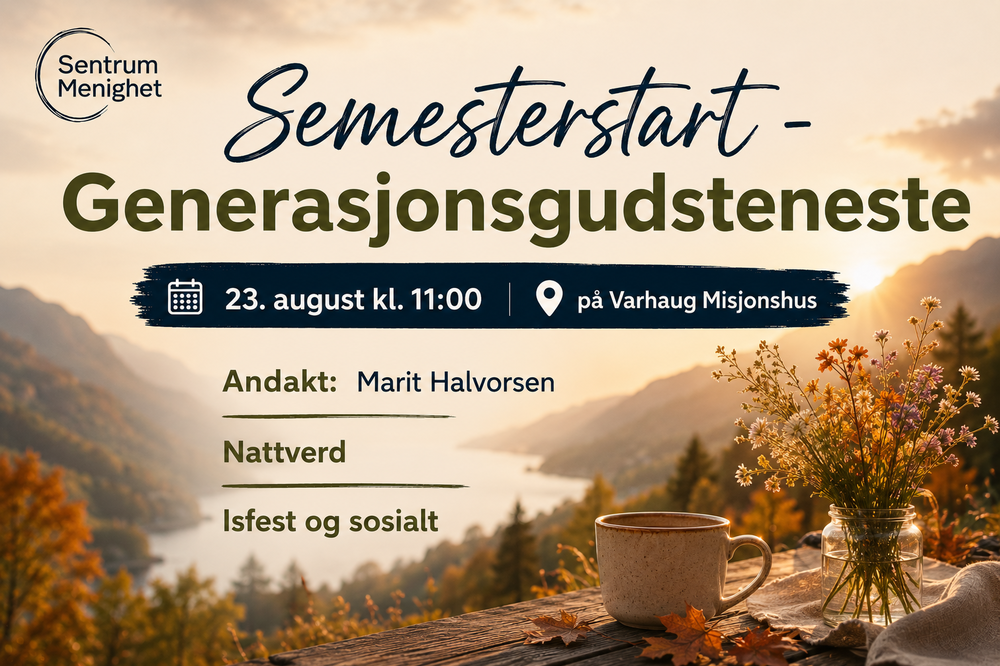 Sentrum Menighet

Semesterstart - Generasjonsgudsteneste

23. august kl. 11:00 | på Varhaug Misjonshus

Andakt: Marit Halvorsen

Nattverd

Isfest og sosialt